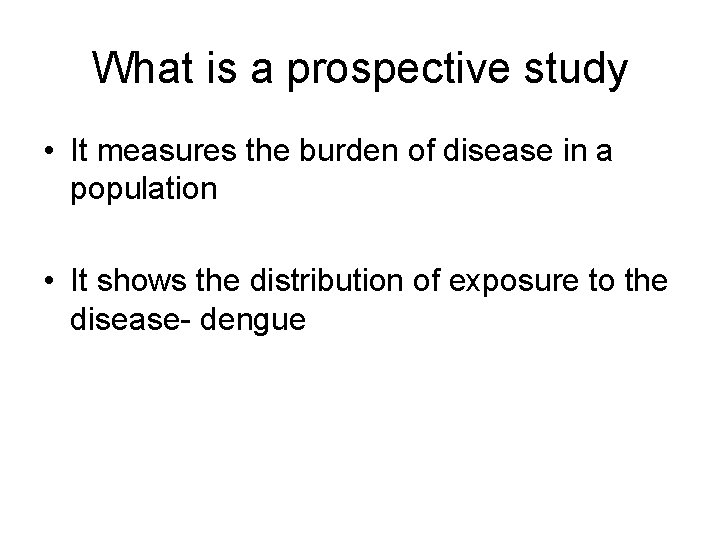 What is a prospective study

• It measures the burden of disease in a population

• It shows the distribution of exposure to the disease- dengue